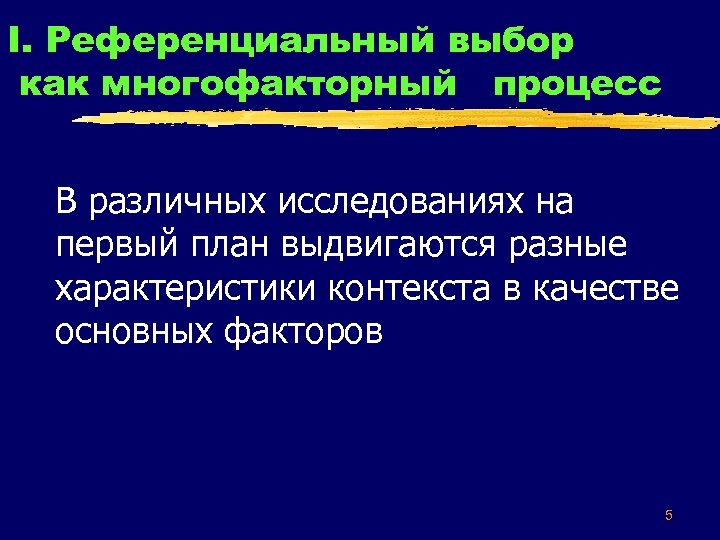 I. Референциальный выбор как многофакторный процесс

В различных исследованиях на первый план выдвигаются разные характеристики контекста в качестве основных факторов

5